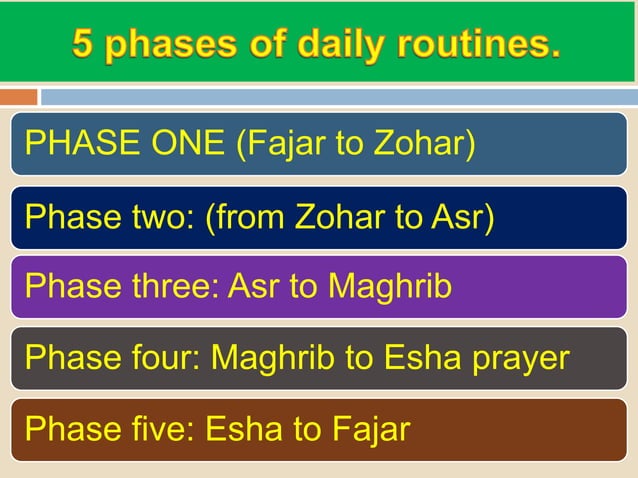 5 phases of daily routines.

PHASE ONE (Fajar to Zohar)

Phase two: (from Zohar to Asr)

Phase three: Asr to Maghrib

Phase four: Maghrib to Esha prayer

Phase five: Esha to Fajar